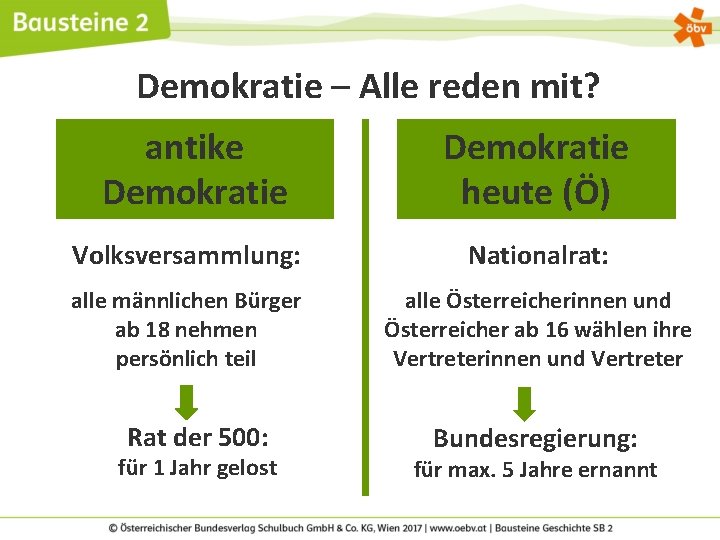 Bausteine 2

öbv

Demokratie – Alle reden mit?

antike Demokratie

Volksversammlung:

alle männlichen Bürger ab 18 nehmen persönlich teil

Rat der 500:
für 1 Jahr gelost

Demokratie heute (Ö)

Nationalrat:

alle Österreicherinnen und Österreicher ab 16 wählen ihre Vertreterinnen und Vertreter

Bundesregierung:
für max. 5 Jahre ernannt

© Österreichischer Bundesverlag Schulbuch GmbH & Co. KG, Wien 2017 | www.oebv.at | Bausteine Geschichte SB 2